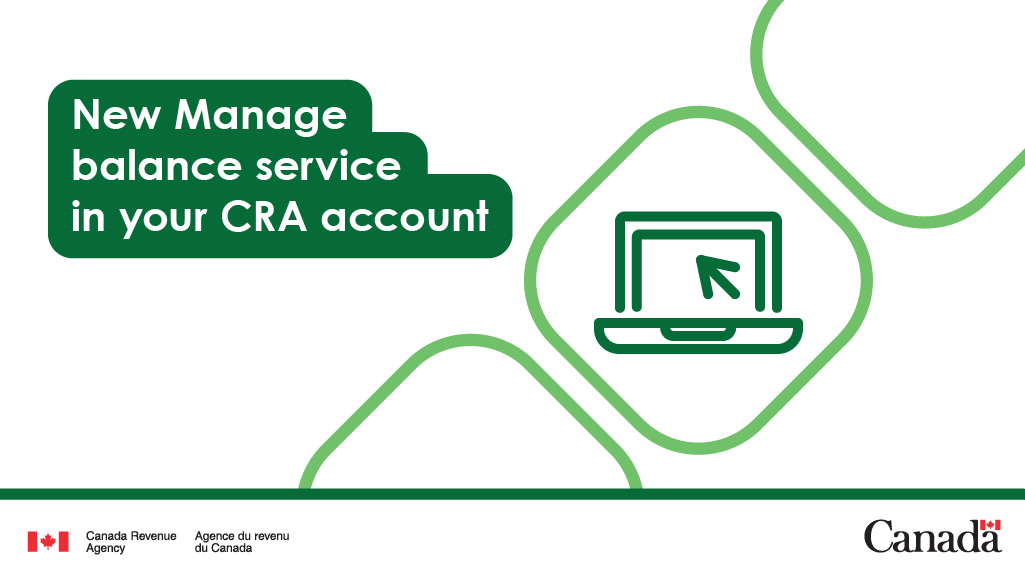 New Manage balance service in your CRA account

Canada Revenue Agency

Agence du revenu du Canada

Canada